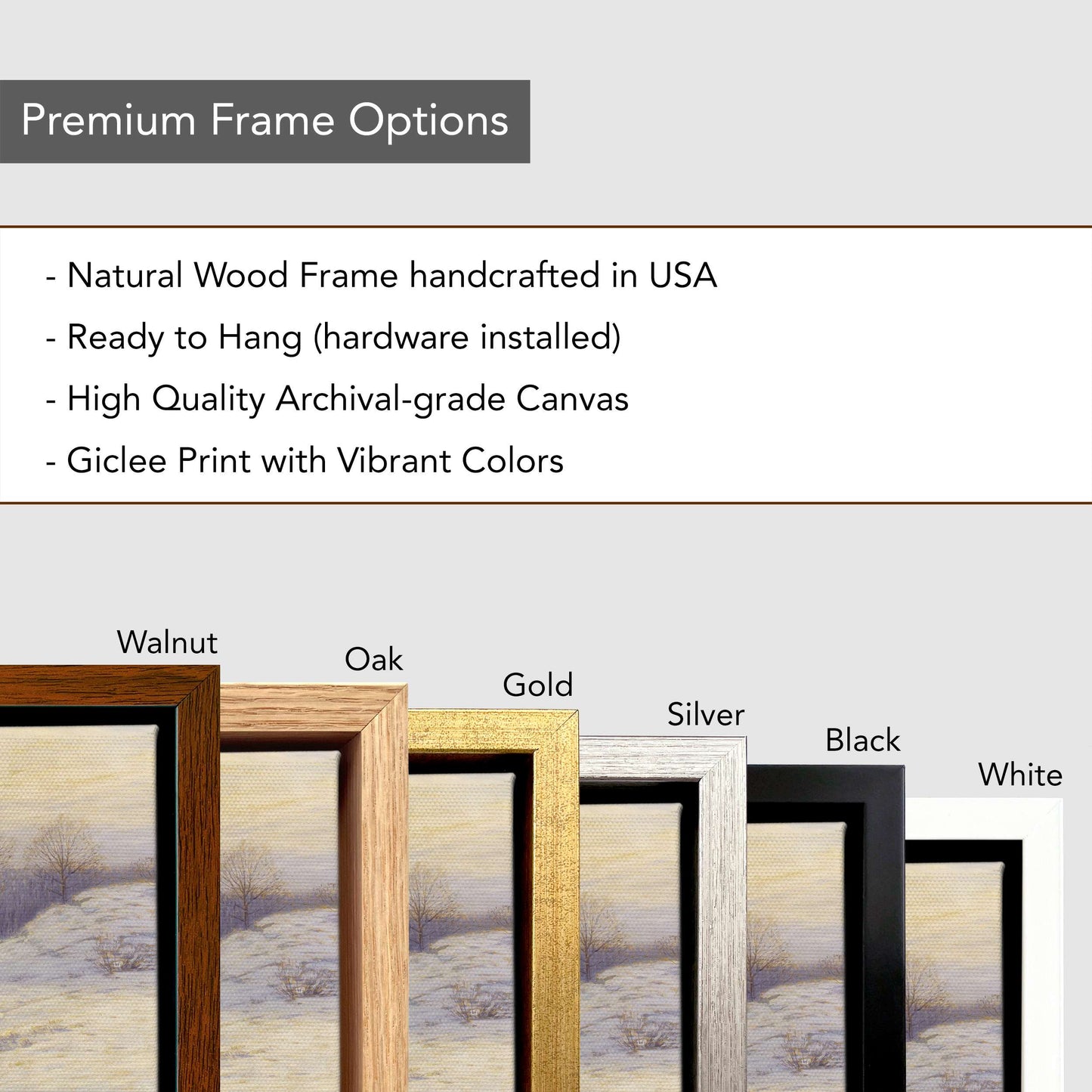 Premium Frame Options

- Natural Wood Frame handcrafted in USA
- Ready to Hang (hardware installed)
- High Quality Archival-grade Canvas
- Giclee Print with Vibrant Colors

Walnut

Oak

Gold

Silver

Black

White